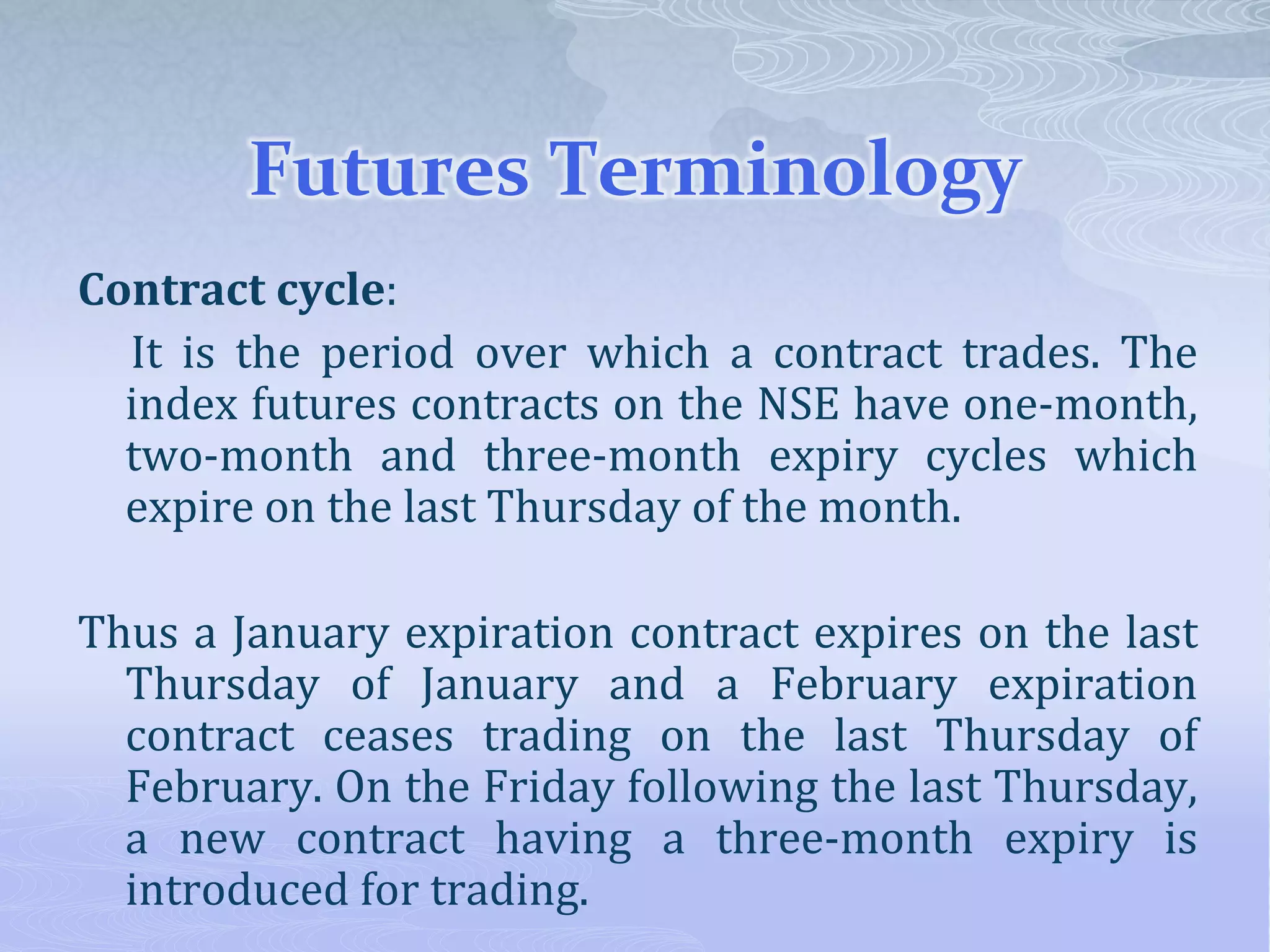 Futures Terminology

Contract cycle:

It is the period over which a contract trades. The index futures contracts on the NSE have one-month, two-month and three-month expiry cycles which expire on the last Thursday of the month.

Thus a January expiration contract expires on the last Thursday of January and a February expiration contract ceases trading on the last Thursday of February. On the Friday following the last Thursday, a new contract having a three-month expiry is introduced for trading.